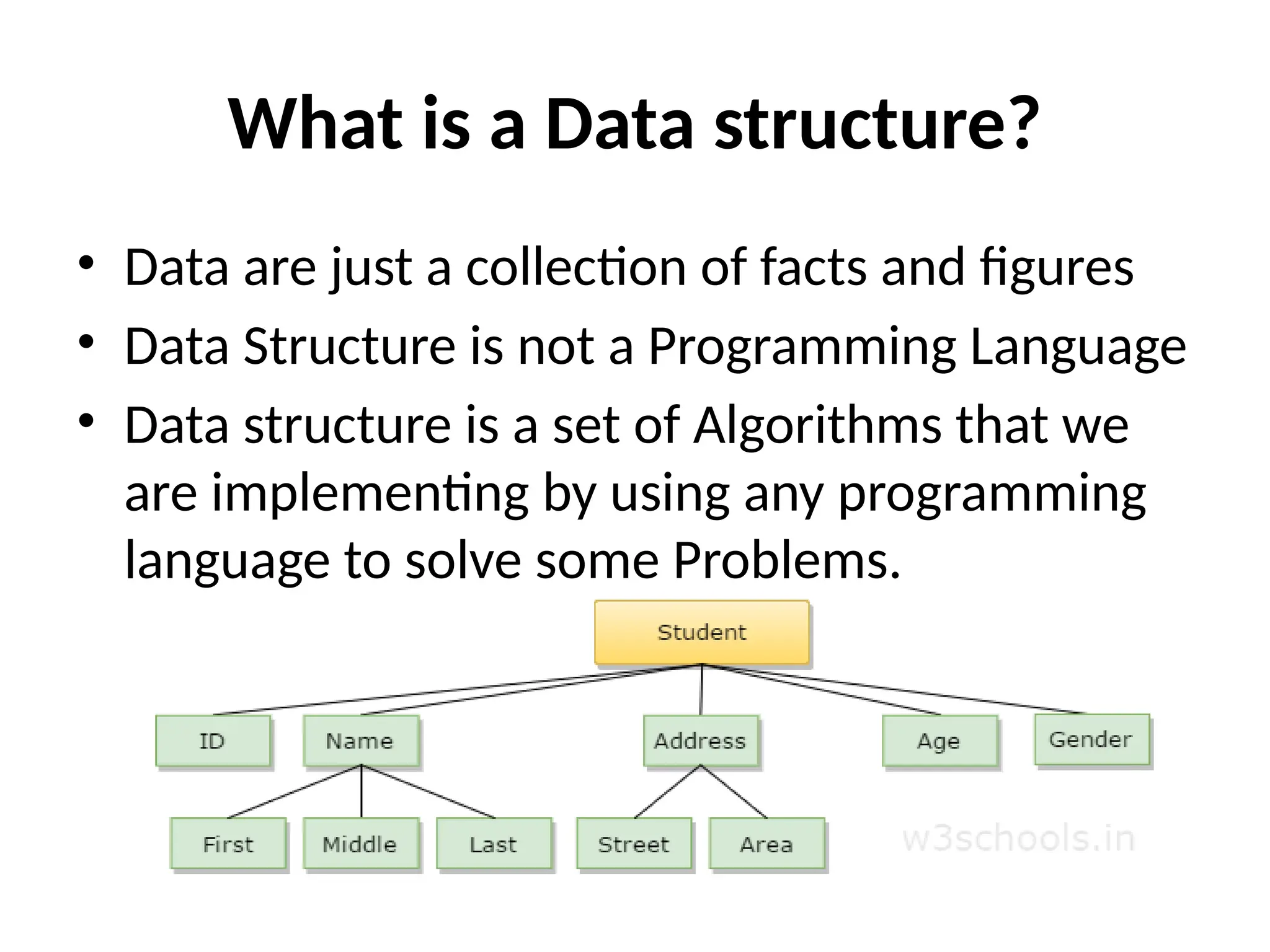 What is a Data structure?

• Data are just a collection of facts and figures
• Data Structure is not a Programming Language
• Data structure is a set of Algorithms that we are implementing by using any programming language to solve some Problems.

Student

ID
Name
Address
Age
Gender

First
Middle
Last
Street
Area

w3schools.in